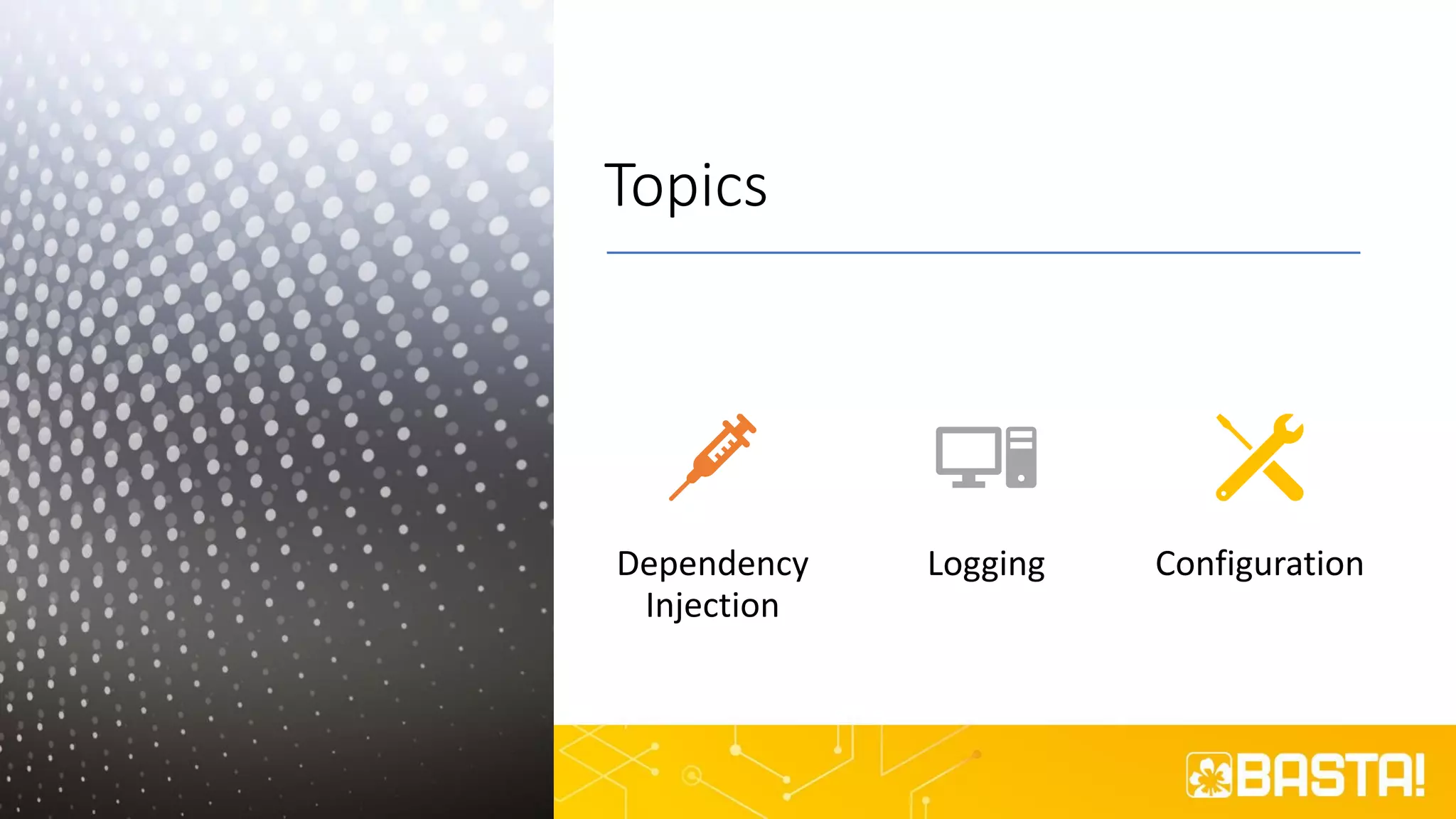 Topics

Dependency Injection

Logging

Configuration

BASTA!